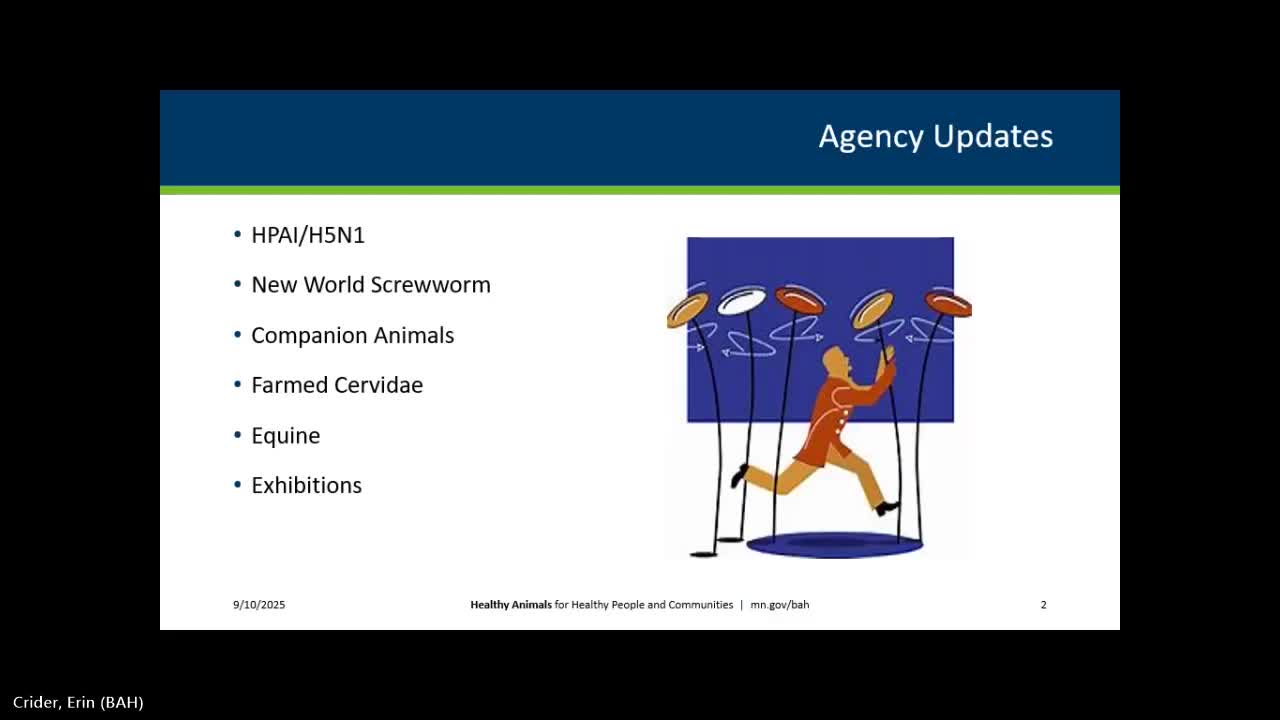 Agency Updates

• HPAI/H5N1
• New World Screwworm
• Companion Animals
• Farmed Cervidae
• Equine
• Exhibitions

9/10/2025

Healthy Animals for Healthy People and Communities | mn.gov/bah

2

Crider, Erin (BAH)